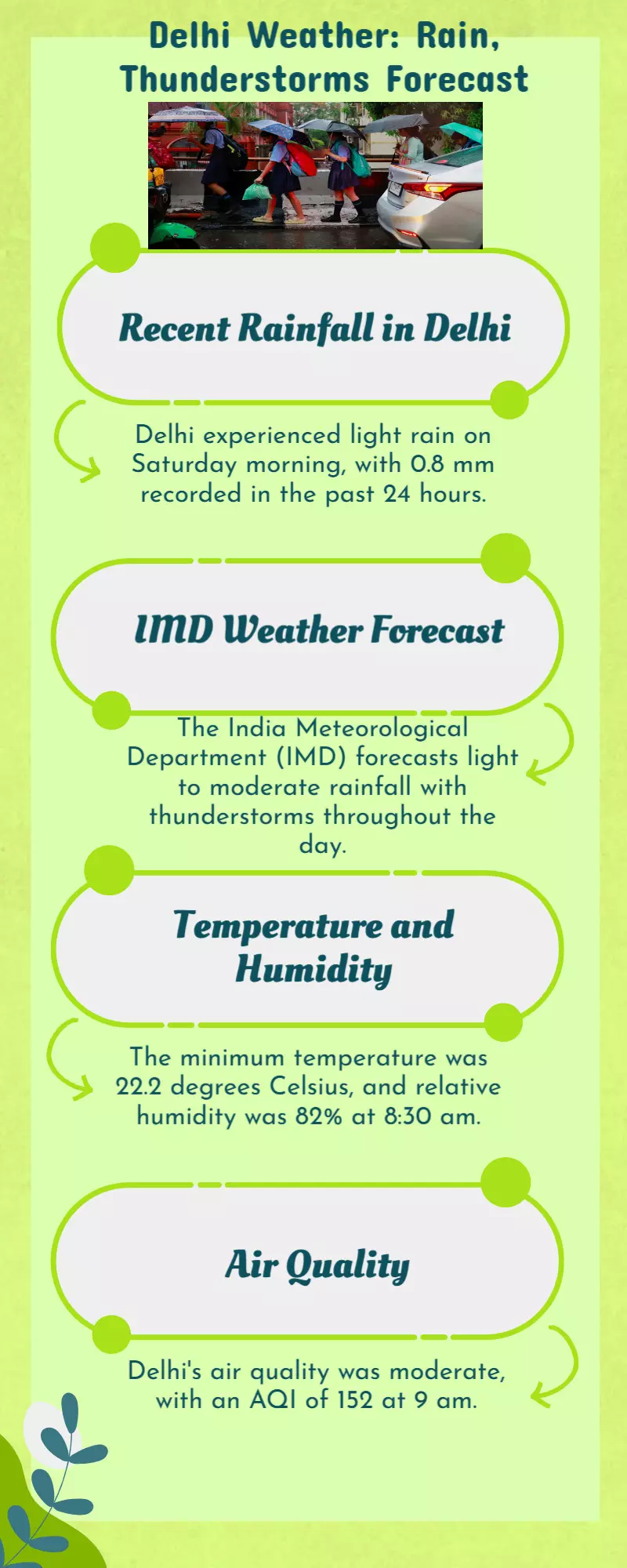 Delhi Weather: Rain, Thunderstorms Forecast

Recent Rainfall in Delhi

Delhi experienced light rain on Saturday morning, with 0.8 mm recorded in the past 24 hours.

IMD Weather Forecast

The India Meteorological Department (IMD) forecasts light to moderate rainfall with thunderstorms throughout the day.

Temperature and Humidity

The minimum temperature was 22.2 degrees Celsius, and relative humidity was 82% at 8:30 am.

Air Quality

Delhi's air quality was moderate, with an AQI of 152 at 9 am.